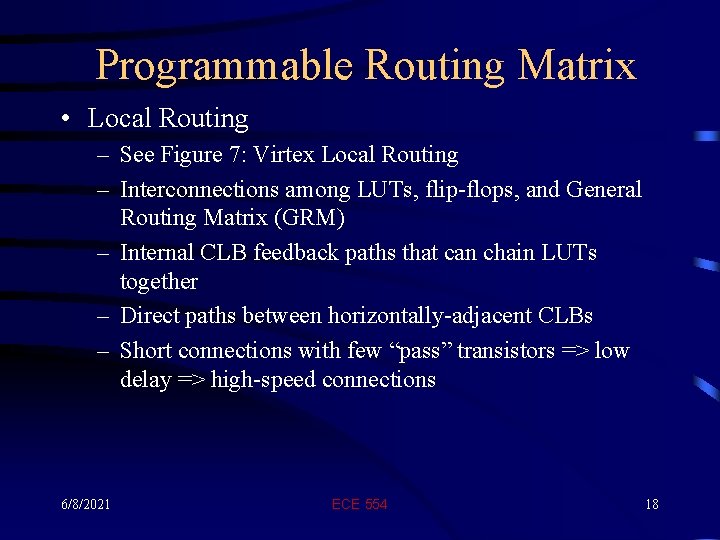 Programmable Routing Matrix

• Local Routing
  – See Figure 7: Virtex Local Routing
  – Interconnections among LUTs, flip-flops, and General Routing Matrix (GRM)
  – Internal CLB feedback paths that can chain LUTs together
  – Direct paths between horizontally-adjacent CLBs
  – Short connections with few “pass” transistors => low delay => high-speed connections

6/8/2021
ECE 554
18